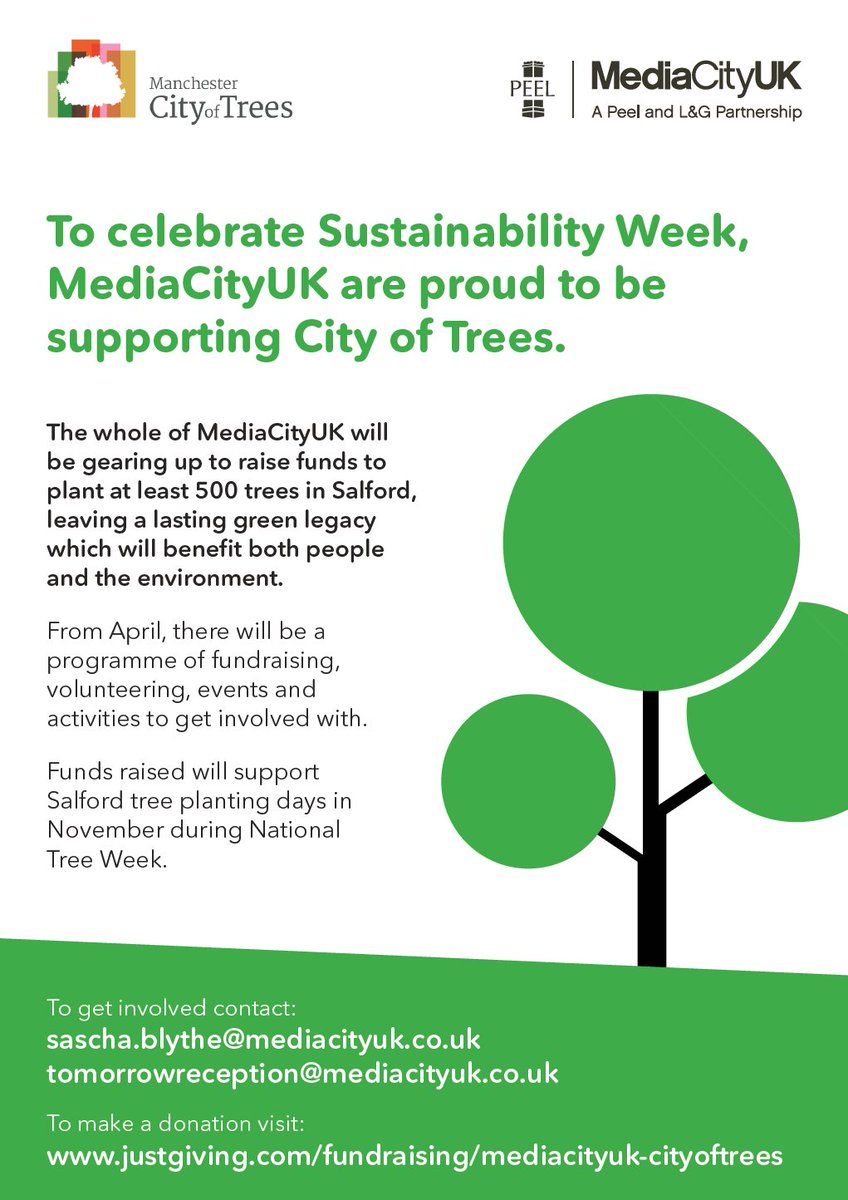 Manchester
City of Trees

PEEL

MediaCityUK
A Peel and L&G Partnership

To celebrate Sustainability Week, MediaCityUK are proud to be supporting City of Trees.

The whole of MediaCityUK will be gearing up to raise funds to plant at least 500 trees in Salford, leaving a lasting green legacy which will benefit both people and the environment.

From April, there will be a programme of fundraising, volunteering, events and activities to get involved with.

Funds raised will support Salford tree planting days in November during National Tree Week.

To get involved contact:
sascha.blythe@mediacityuk.co.uk
tomorrowreception@mediacityuk.co.uk

To make a donation visit:
www.justgiving.com/fundraising/mediacityuk-cityoftrees